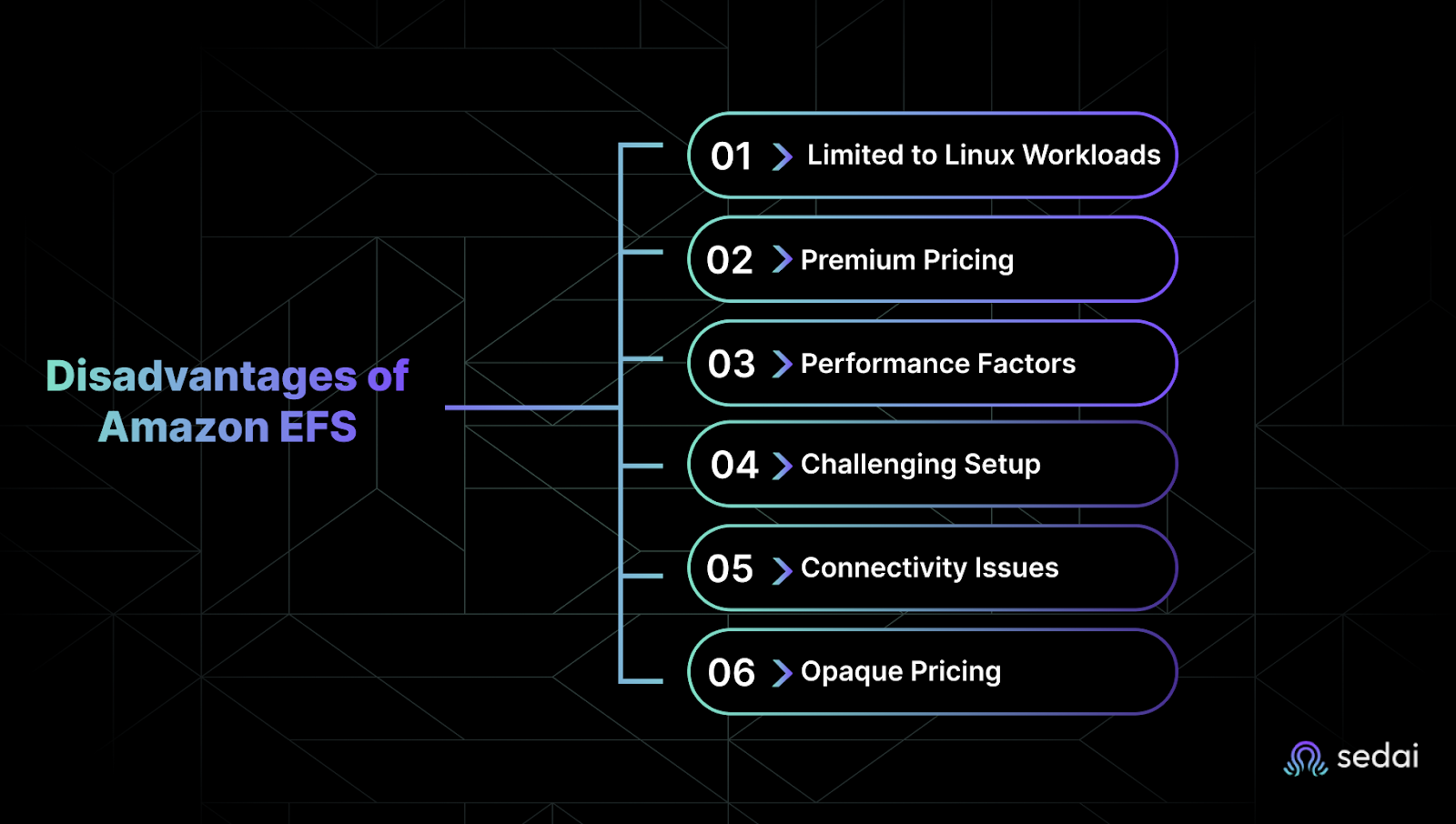 Disadvantages of Amazon EFS

01 Limited to Linux Workloads

02 Premium Pricing

03 Performance Factors

04 Challenging Setup

05 Connectivity Issues

06 Opaque Pricing

sedai